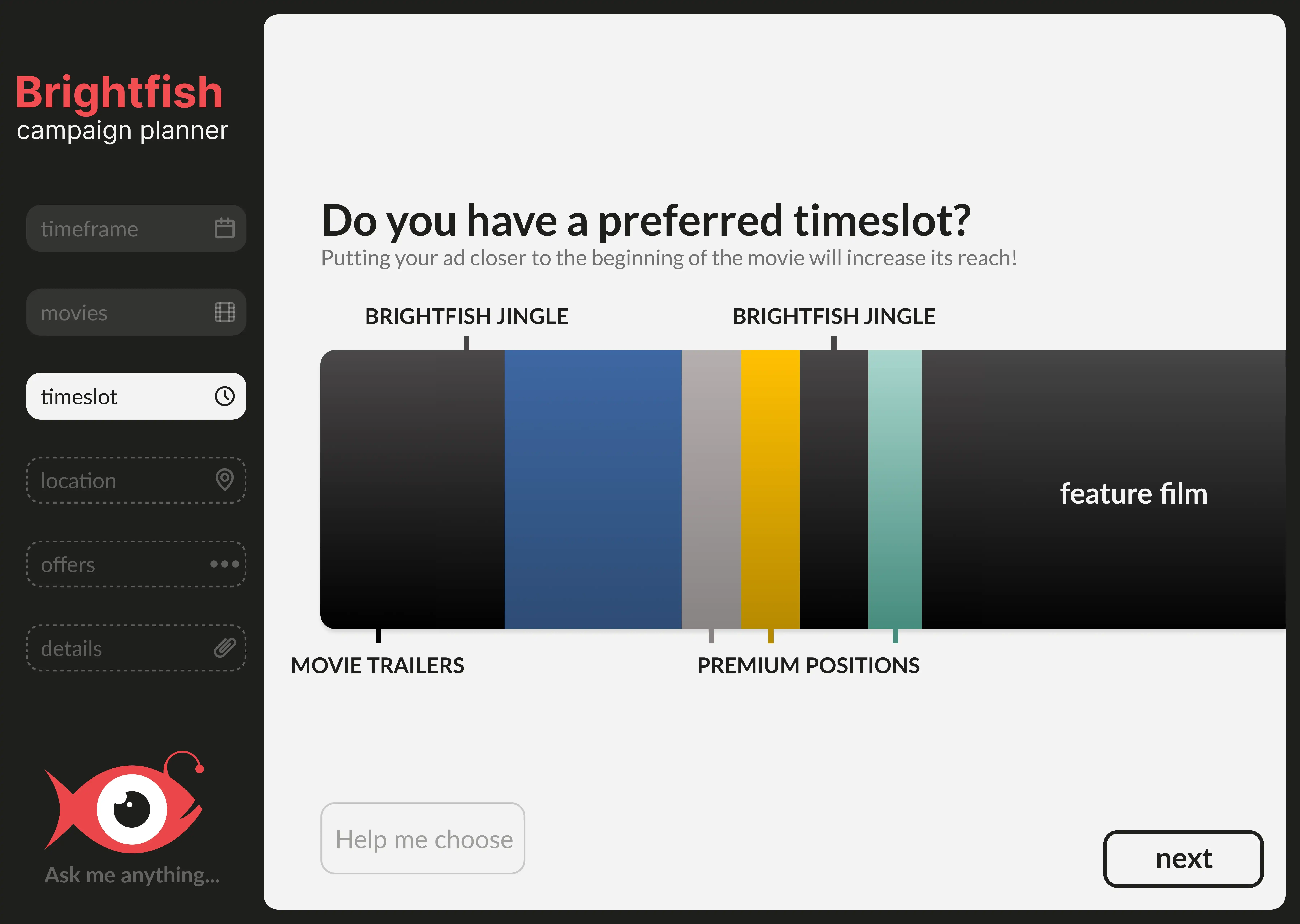 Brightfish
campaign planner

timeframe

movies

timeslot

location

offers

details

Ask me anything...

Do you have a preferred timeslot?
Putting your ad closer to the beginning of the movie will increase its reach!

BRIGHTFISH JINGLE

BRIGHTFISH JINGLE

feature film

MOVIE TRAILERS

PREMIUM POSITIONS

Help me choose

next